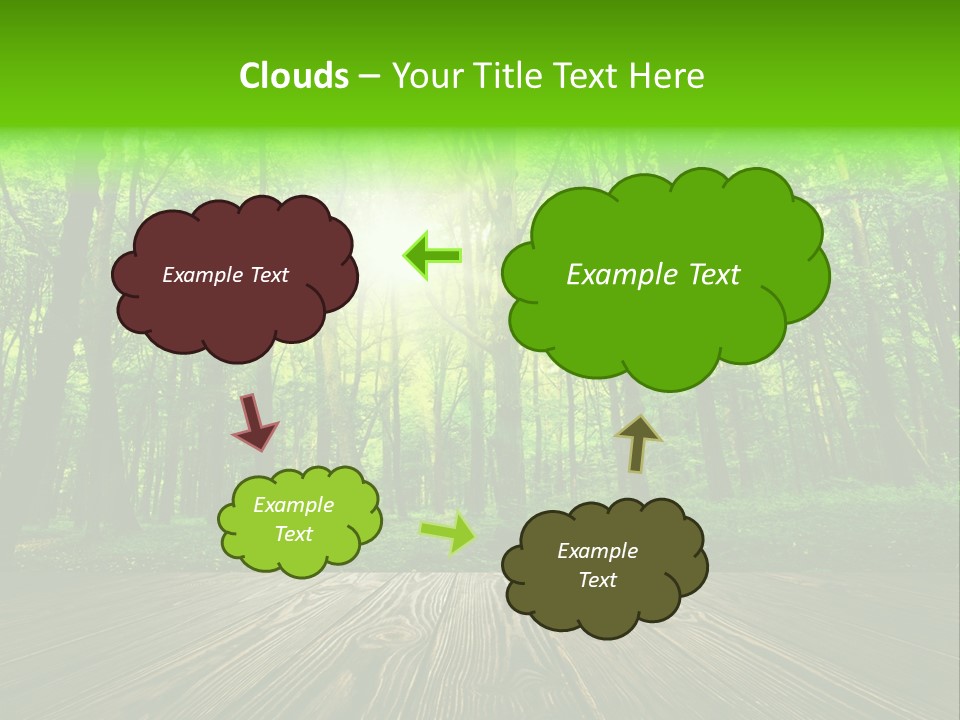 Clouds – Your Title Text Here

Example Text

Example Text

Example Text

Example Text